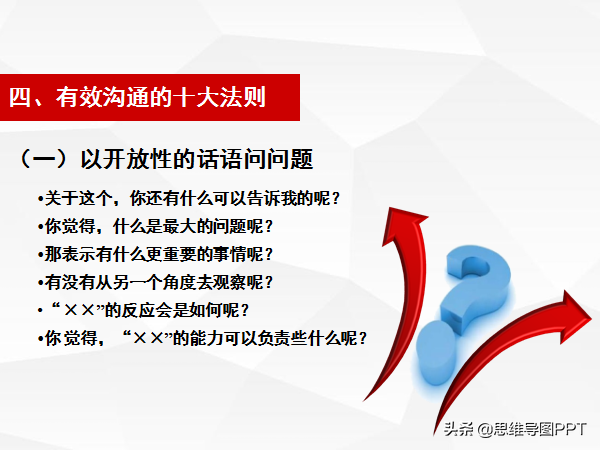 四、有效沟通的十大法则

（一）以开放性的话语问问题

•关于这个，你还有什么可以告诉我的呢？
•你觉得，什么是最大的问题呢？
•那表示有什么更重要的事情呢？
•有没有从另一个角度去观察呢？
•“××”的反应会是如何呢？
•你觉得，“××”的能力可以负责些什么呢？

头条 @思维导图PPT